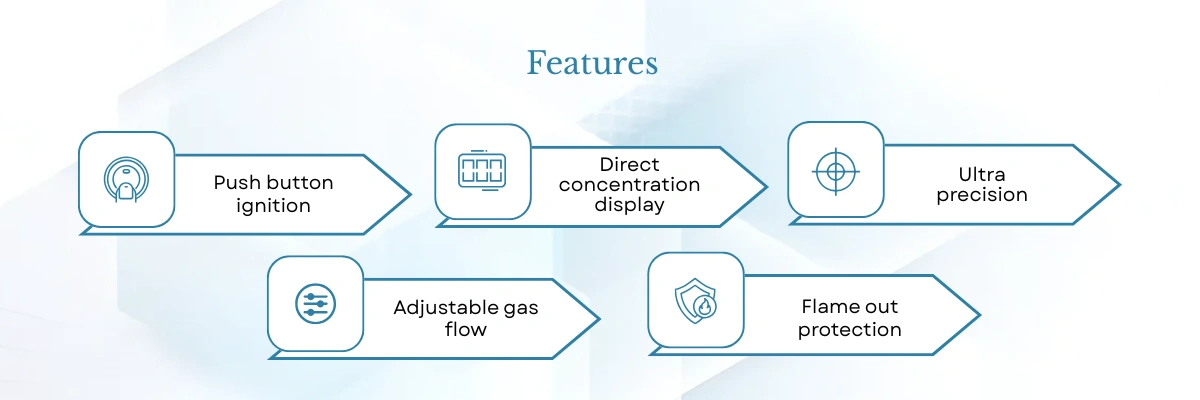 Features

Push button ignition

Direct concentration display

Ultra precision

Adjustable gas flow

Flame out protection